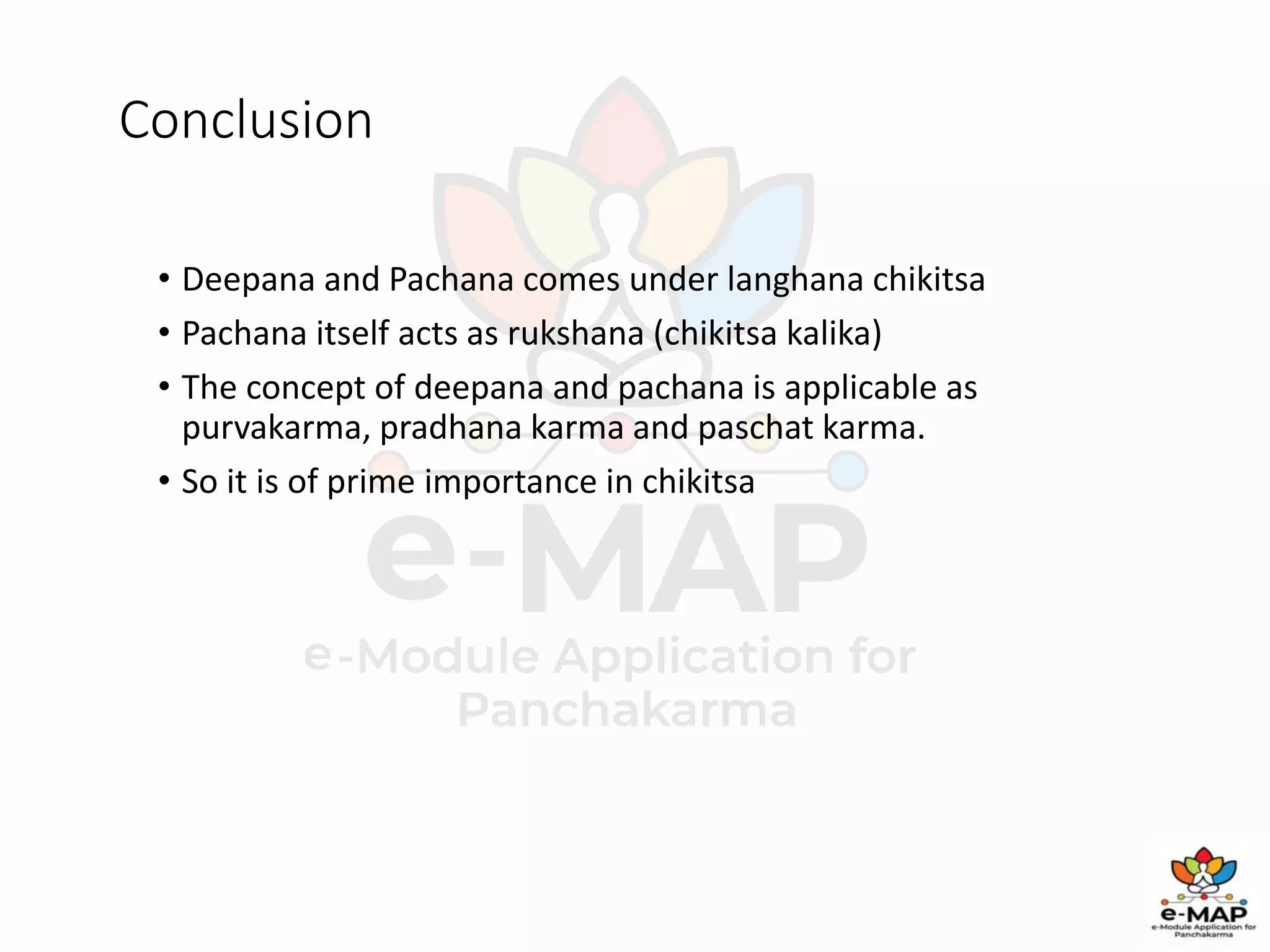 Conclusion

• Deepana and Pachana comes under langhana chikitsa
• Pachana itself acts as rukshana (chikitsa kalika)
• The concept of deepana and pachana is applicable as purvakarma, pradhana karma and paschat karma.
• So it is of prime importance in chikitsa

e-MAP
e-Module Application for Panchakarma

e-MAP
e-Module Application for Panchakarma